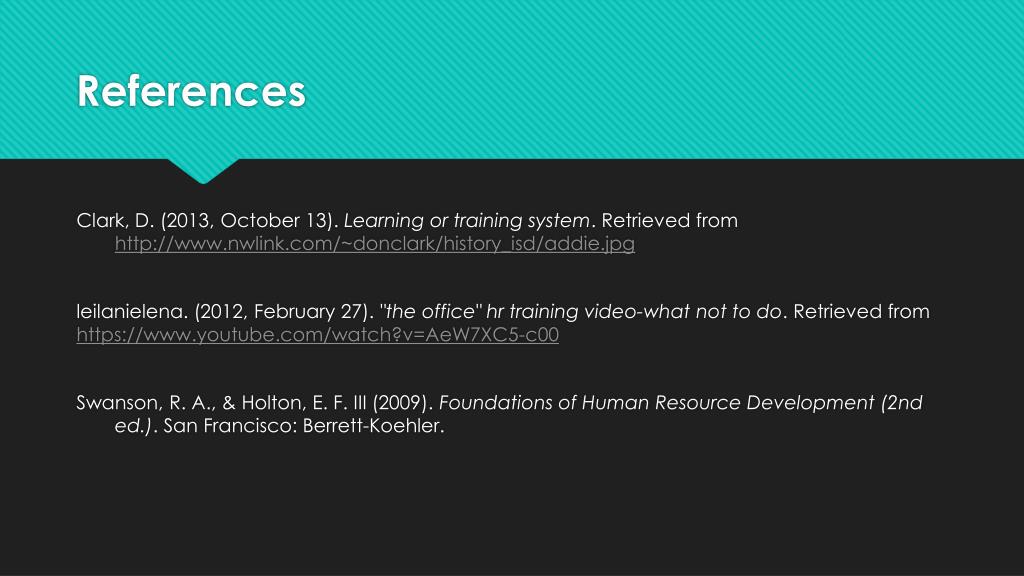 References

Clark, D. (2013, October 13). Learning or training system. Retrieved from http://www.nwlink.com/~donclark/history_isd/addie.jpg

leilanielena. (2012, February 27). "the office" hr training video-what not to do. Retrieved from https://www.youtube.com/watch?v=AeW7XC5-c00

Swanson, R. A., & Holton, E. F. III (2009). Foundations of Human Resource Development (2nd ed.). San Francisco: Berrett-Koehler.